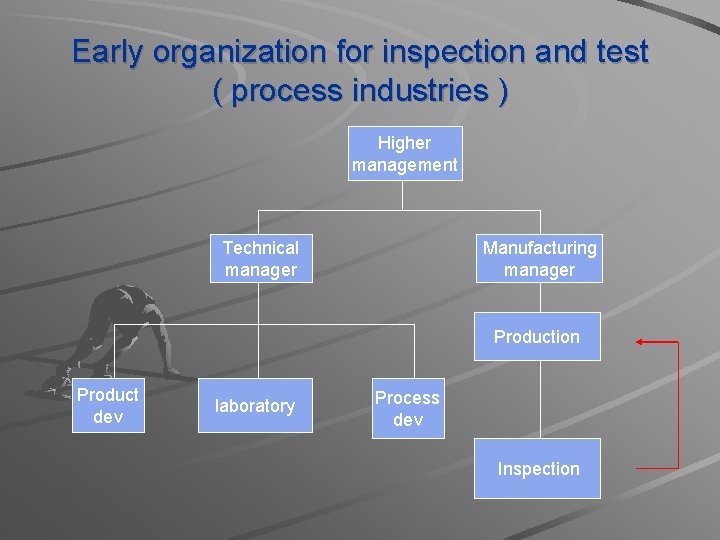 Early organization for inspection and test
( process industries )

Higher management

Technical manager

Manufacturing manager

Production

Product dev

laboratory

Process dev

Inspection